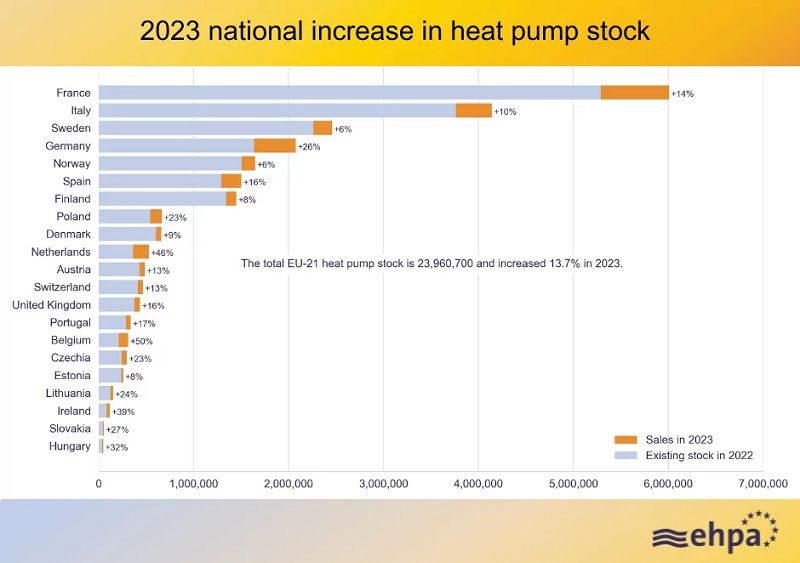 2023 national increase in heat pump stock

France +14%
Italy +10%
Sweden +6%
Germany +26%
Norway +6%
Spain +16%
Finland +8%
Poland +23%
Denmark +9%
Netherlands +46%
Austria +13%
Switzerland +13%
United Kingdom +16%
Portugal +17%
Belgium +50%
Czechia +23%
Estonia +8%
Lithuania +24%
Ireland +39%
Slovakia +27%
Hungary +32%

The total EU-21 heat pump stock is 23,960,700 and increased 13.7% in 2023.

Sales in 2023
Existing stock in 2022

0 1,000,000 2,000,000 3,000,000 4,000,000 5,000,000 6,000,000 7,000,000

ehpa